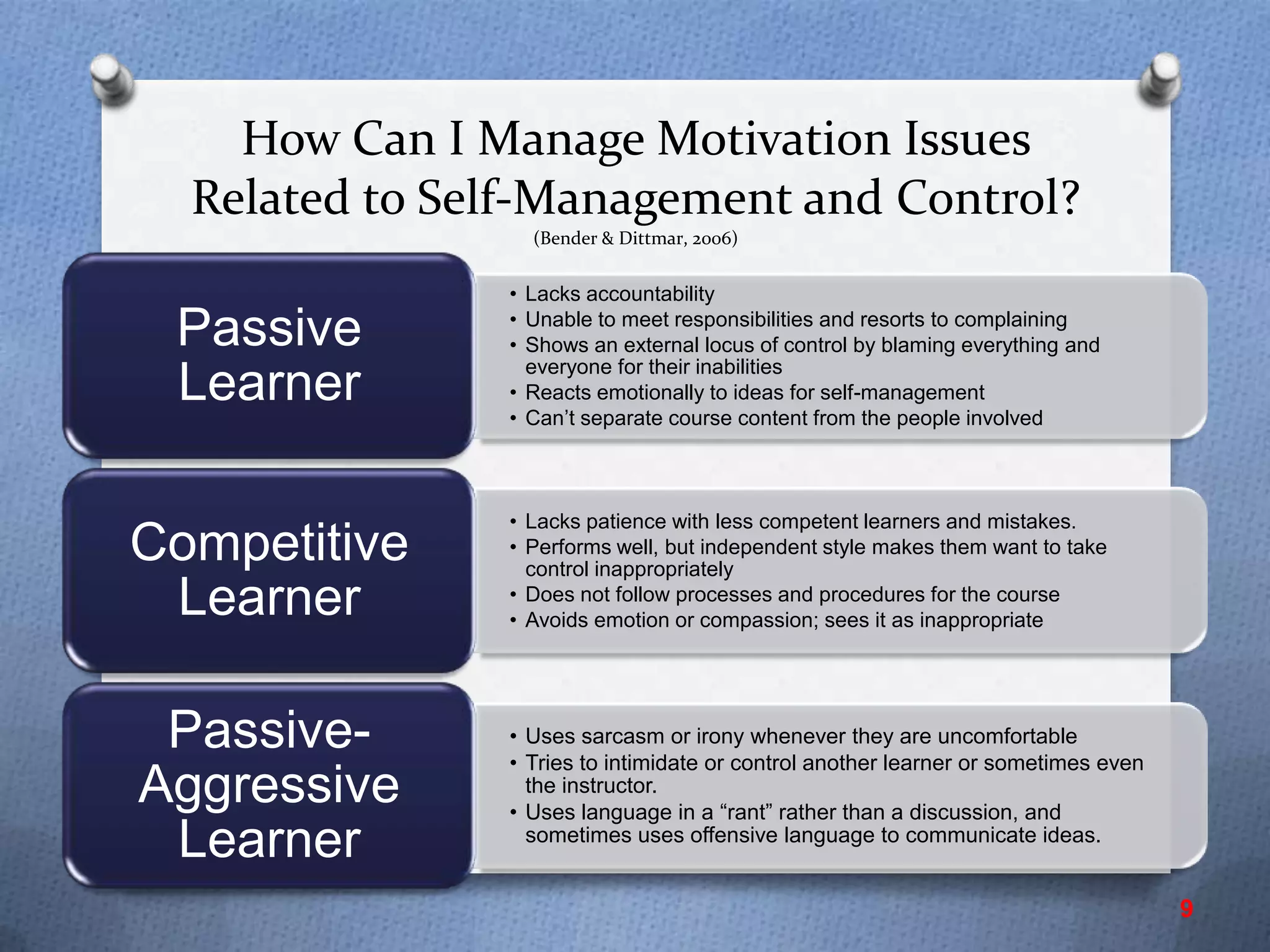 How Can I Manage Motivation Issues Related to Self-Management and Control?
(Bender & Dittmar, 2006)

Passive Learner

• Lacks accountability
• Unable to meet responsibilities and resorts to complaining
• Shows an external locus of control by blaming everything and everyone for their inabilities
• Reacts emotionally to ideas for self-management
• Can't separate course content from the people involved

Competitive Learner

• Lacks patience with less competent learners and mistakes.
• Performs well, but independent style makes them want to take control inappropriately
• Does not follow processes and procedures for the course
• Avoids emotion or compassion; sees it as inappropriate

Passive-Aggressive Learner

• Uses sarcasm or irony whenever they are uncomfortable
• Tries to intimidate or control another learner or sometimes even the instructor.
• Uses language in a "rant" rather than a discussion, and sometimes uses offensive language to communicate ideas.

9